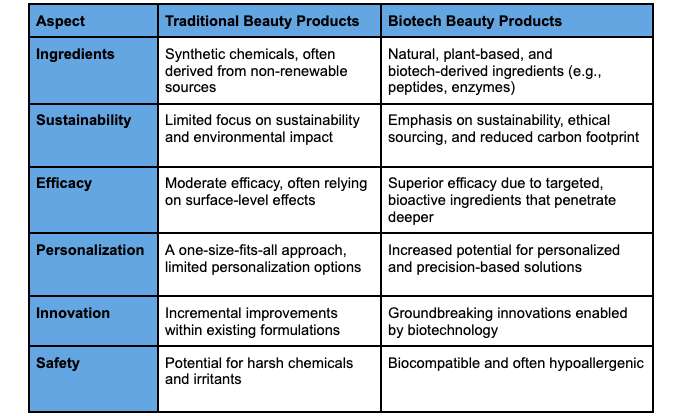 | Aspect | Traditional Beauty Products | Biotech Beauty Products |
|---|---|---|
| Ingredients | Synthetic chemicals, often derived from non-renewable sources | Natural, plant-based, and biotech-derived ingredients (e.g., peptides, enzymes) |
| Sustainability | Limited focus on sustainability and environmental impact | Emphasis on sustainability, ethical sourcing, and reduced carbon footprint |
| Efficacy | Moderate efficacy, often relying on surface-level effects | Superior efficacy due to targeted, bioactive ingredients that penetrate deeper |
| Personalization | A one-size-fits-all approach, limited personalization options | Increased potential for personalized and precision-based solutions |
| Innovation | Incremental improvements within existing formulations | Groundbreaking innovations enabled by biotechnology |
| Safety | Potential for harsh chemicals and irritants | Biocompatible and often hypoallergenic |